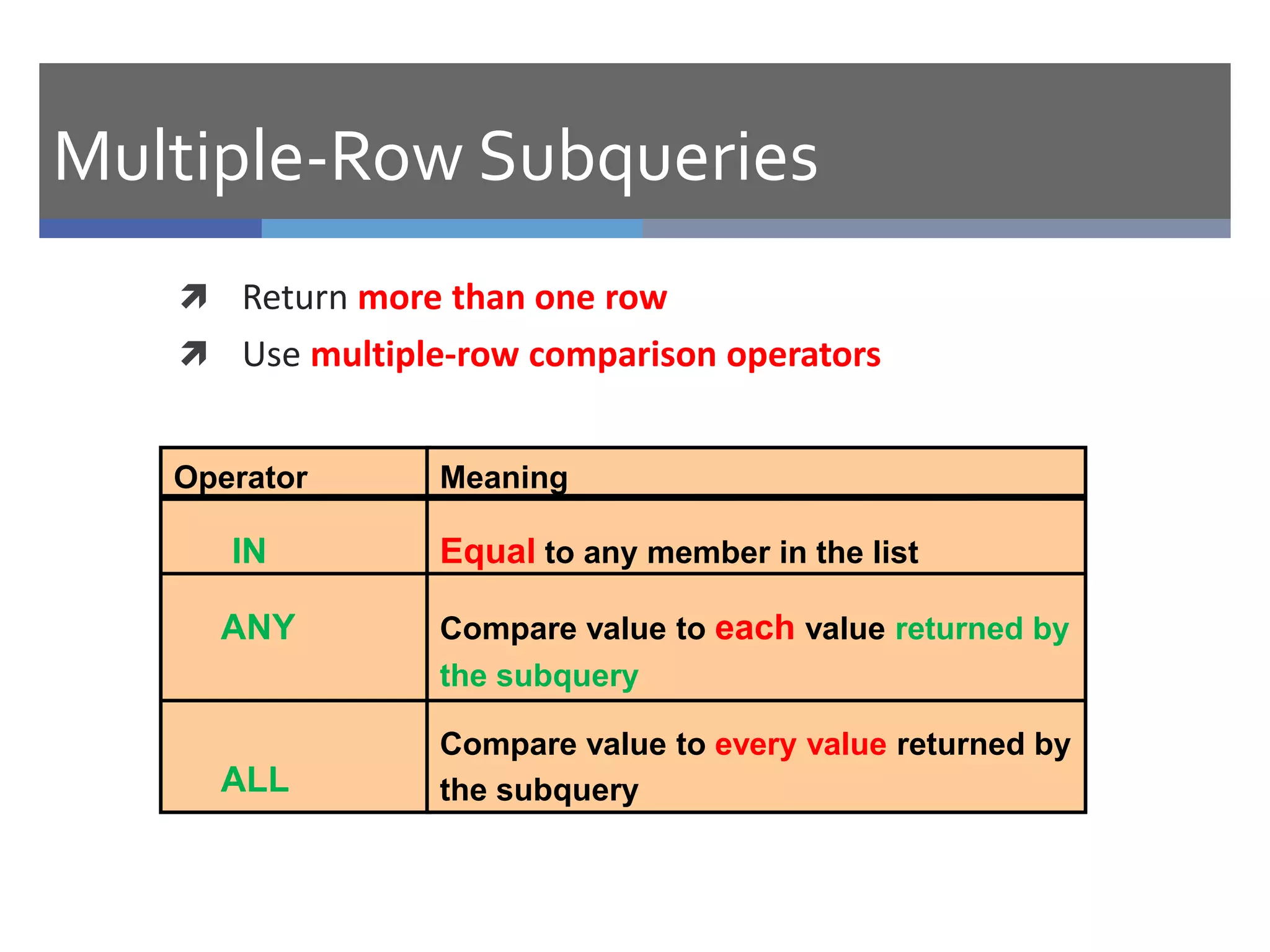 Multiple-Row Subqueries

Return more than one row

Use multiple-row comparison operators

| Operator | Meaning |
|---|---|
| IN | Equal to any member in the list |
| ANY | Compare value to each value returned by the subquery |
| ALL | Compare value to every value returned by the subquery |